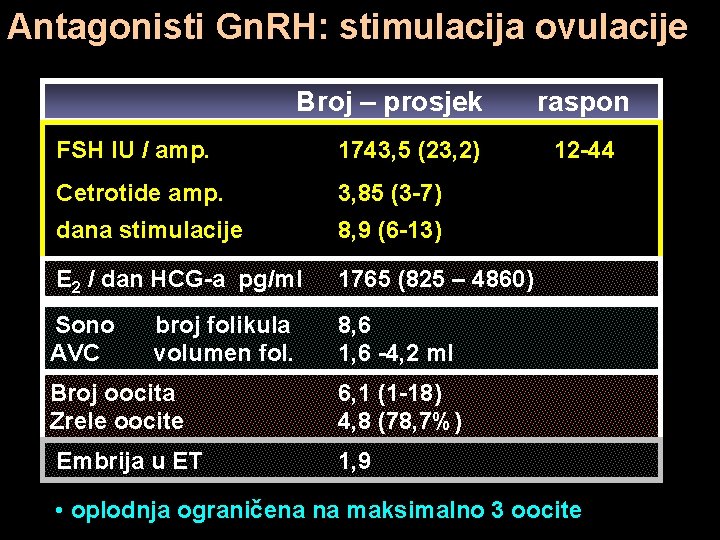 Antagonisti GnRH: stimulacija ovulacije

| | Broj – prosjek | raspon |
|---|---|---|
| FSH IU / amp. | 1743,5 (23,2) | 12-44 |
| Cetrotide amp. | 3,85 (3-7) | |
| dana stimulacije | 8,9 (6-13) | |
| $E_2$ / dan HCG-a pg/ml | 1765 (825 – 4860) | |
| Sono broj folikula | 8,6 | |
| AVC volumen fol. | 1,6 -4,2 ml | |
| Broj oocita | 6,1 (1-18) | |
| Zrele oocite | 4,8 (78,7%) | |
| Embrija u ET | 1,9 | |

• oplodnja ograničena na maksimalno 3 oocite